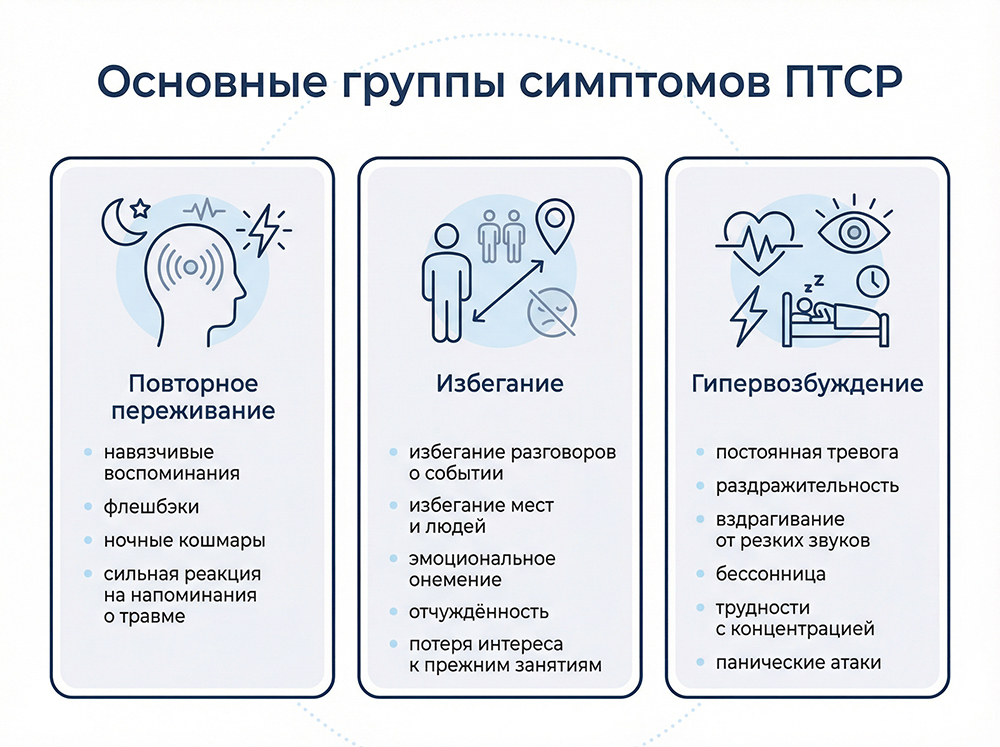 Основные группы симптомов ПТСР

Повторное переживание

- навязчивые воспоминания
- флешбэки
- ночные кошмары
- сильная реакция на напоминания о травме

Избегание

- избегание разговоров о событии
- избегание мест и людей
- эмоциональное онемение
- отчуждённость
- потеря интереса к прежним занятиям

Гипервозбуждение

- постоянная тревога
- раздражительность
- вздрагивание от резких звуков
- бессонница
- трудности с концентрацией
- панические атаки